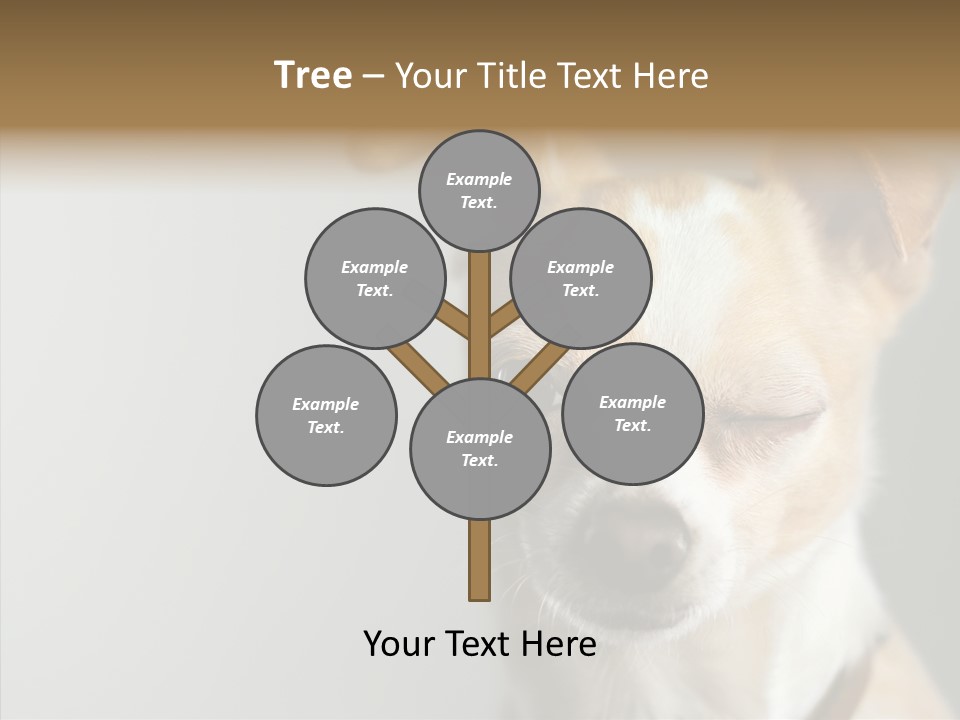 Tree – Your Title Text Here

Example Text.

Example Text.

Example Text.

Example Text.

Example Text.

Example Text.

Your Text Here